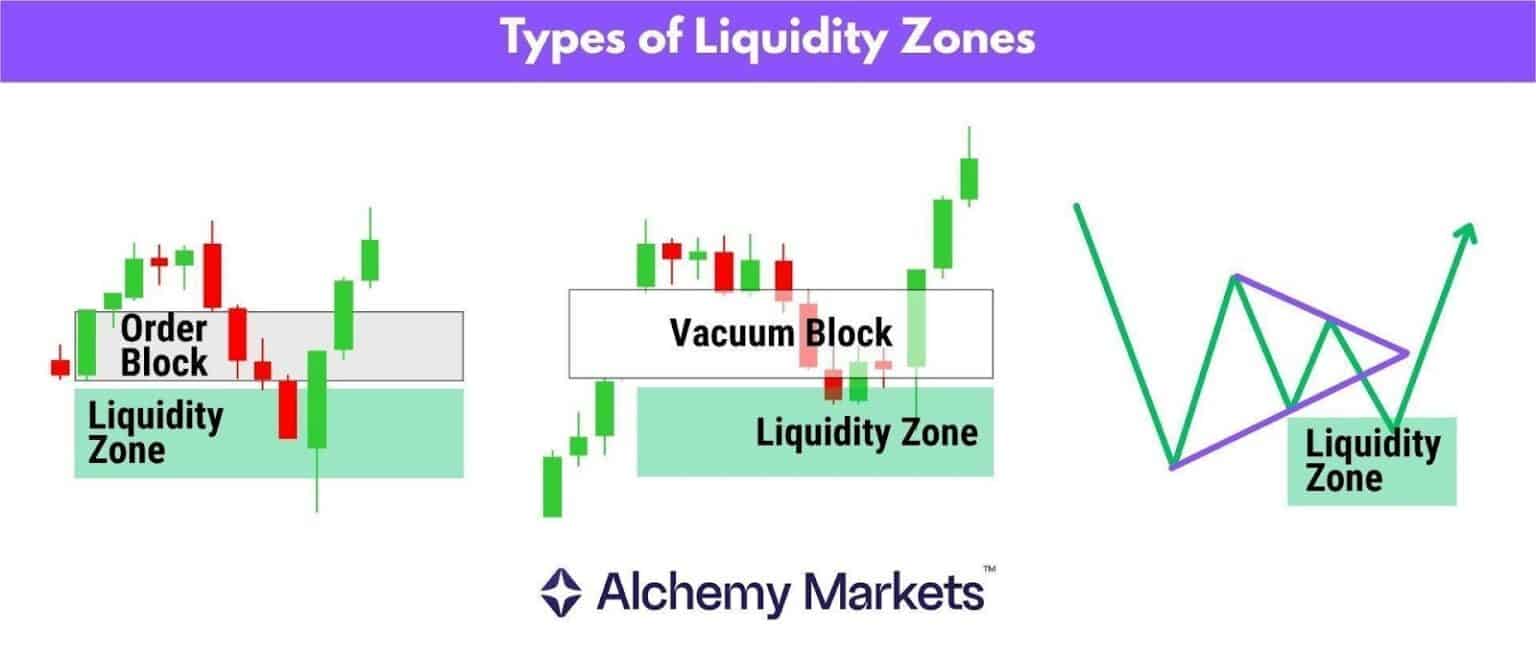 Types of Liquidity Zones

Order Block

Liquidity Zone

Vacuum Block

Liquidity Zone

Liquidity Zone

Alchemy Markets™